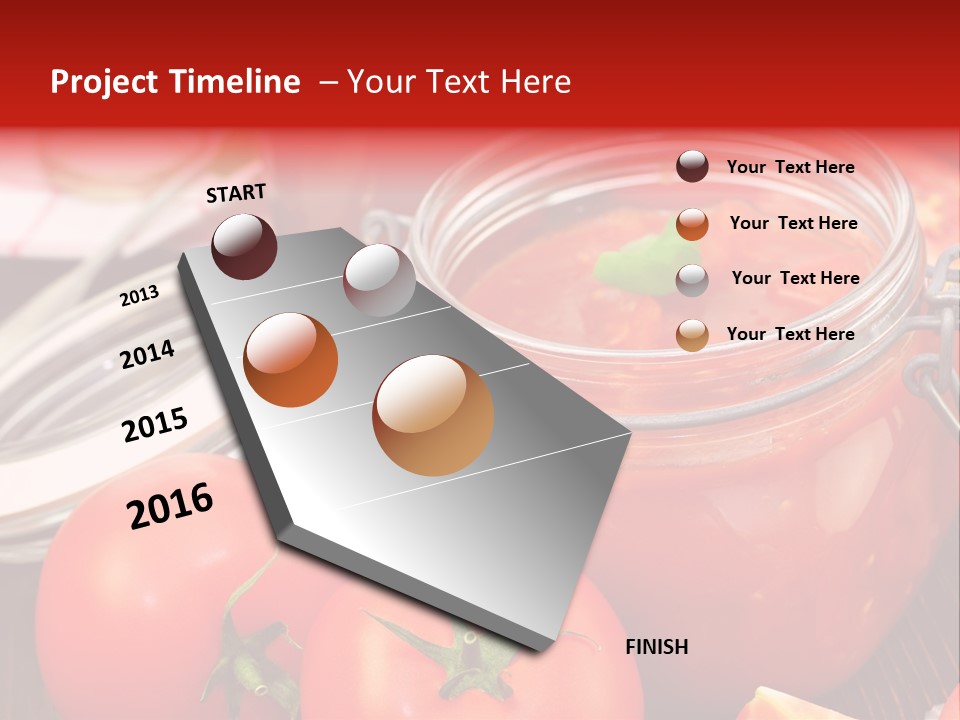 Project Timeline – Your Text Here

START

2013

2014

2015

2016

FINISH

Your Text Here

Your Text Here

Your Text Here

Your Text Here